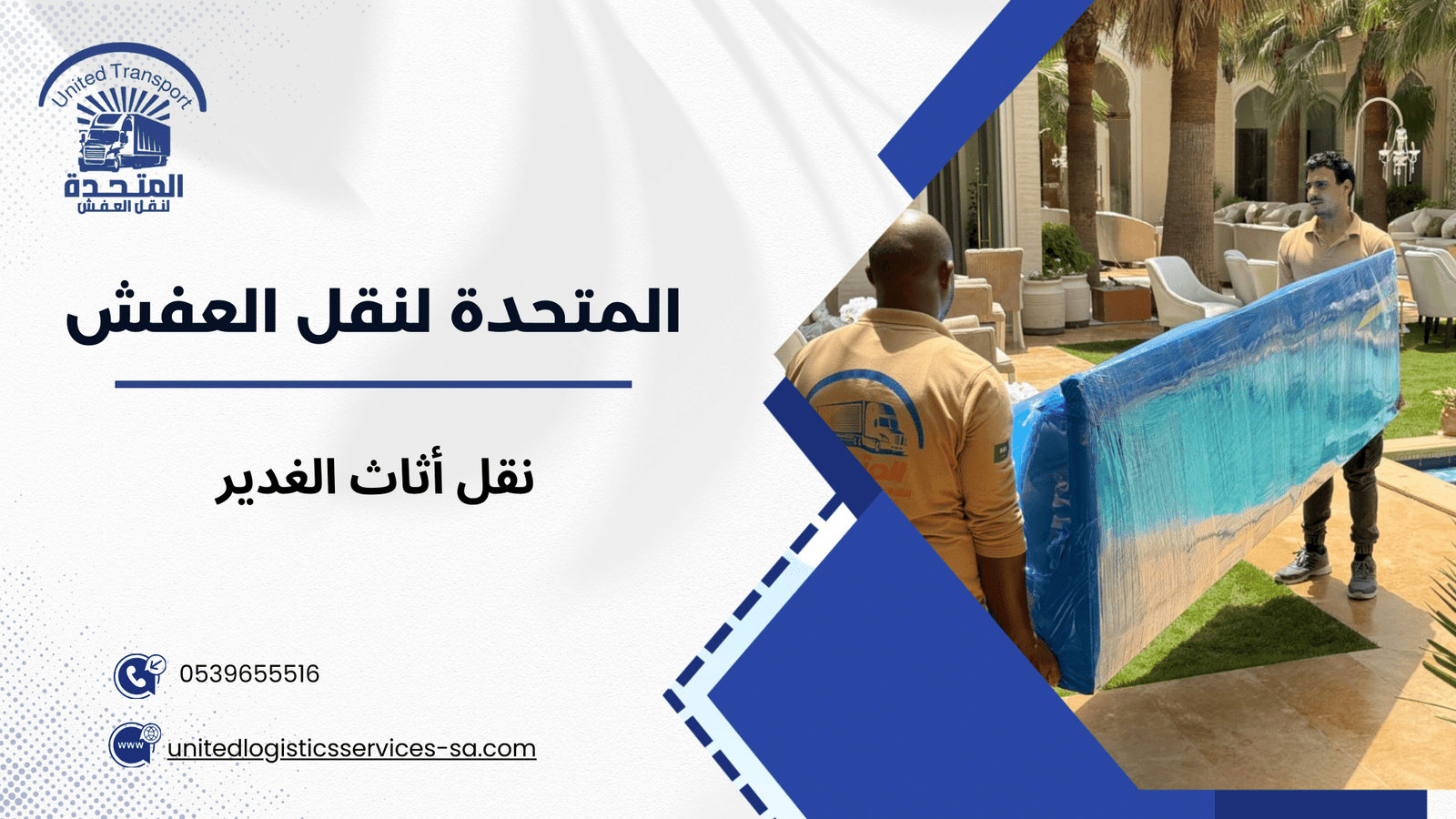 United Transport
المتحدة
لنقل العفش

المتحدة لنقل العفش

نقل أثاث الغدير

0539655516

www

unitedlogisticsservices-sa.com